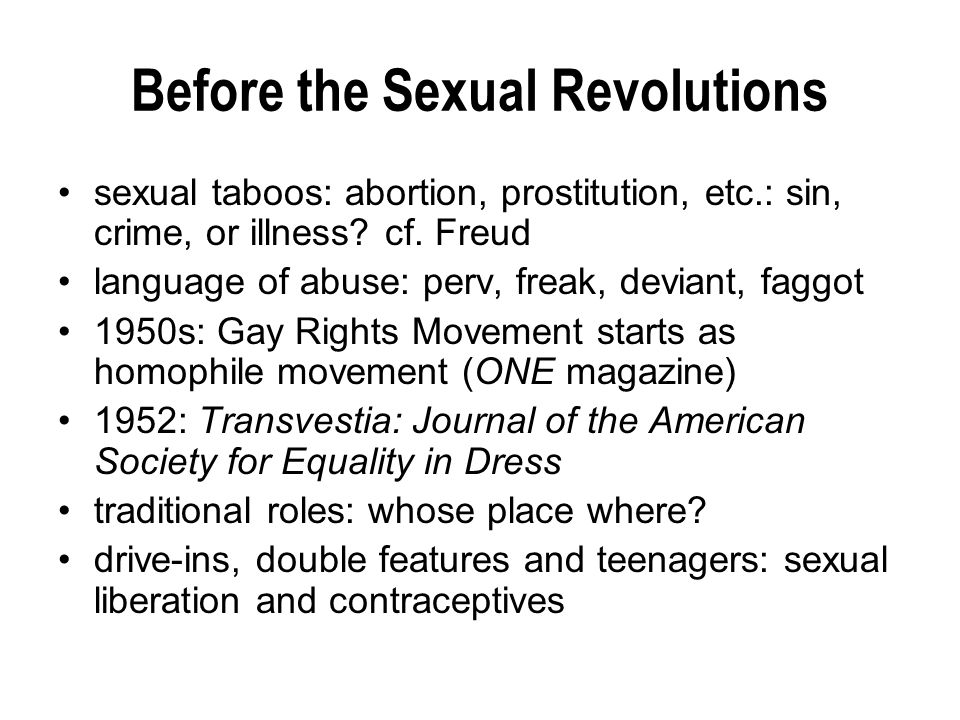 Before the Sexual Revolutions

• sexual taboos: abortion, prostitution, etc.: sin, crime, or illness? cf. Freud
• language of abuse: perv, freak, deviant, faggot
• 1950s: Gay Rights Movement starts as homophile movement (ONE magazine)
• 1952: Transvestia: Journal of the American Society for Equality in Dress
• traditional roles: whose place where?
• drive-ins, double features and teenagers: sexual liberation and contraceptives